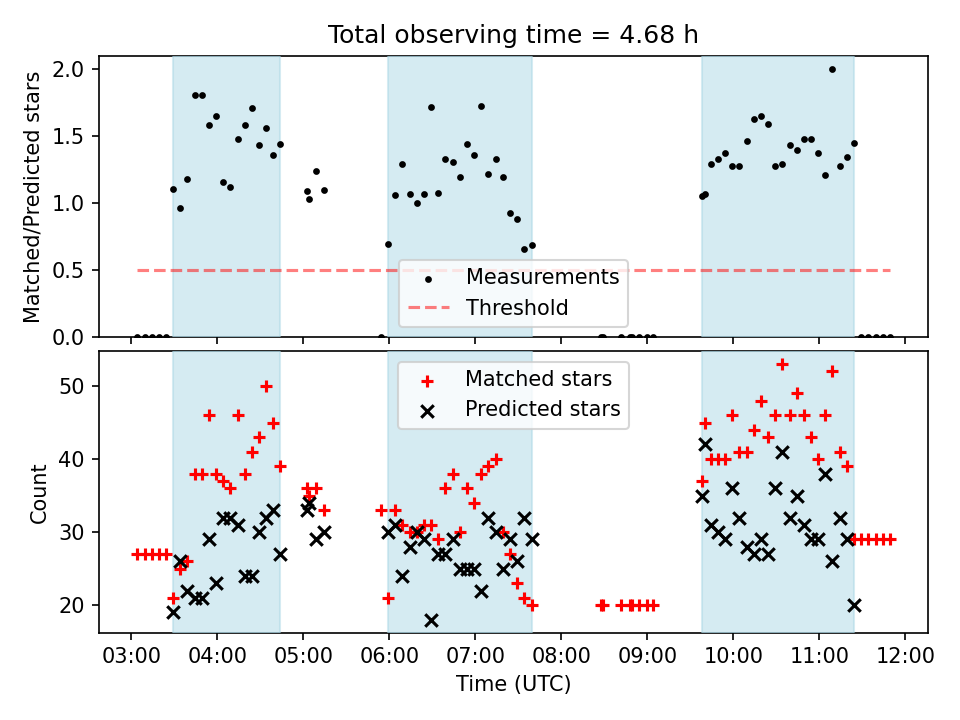 Total observing time = 4.68 h

Matched/Predicted stars

2.0
1.5
1.0
0.5
0.0

Measurements
Threshold

Count

50
40
30
20

Matched stars
Predicted stars

03:00
04:00
05:00
06:00
07:00
08:00
09:00
10:00
11:00
12:00

Time (UTC)